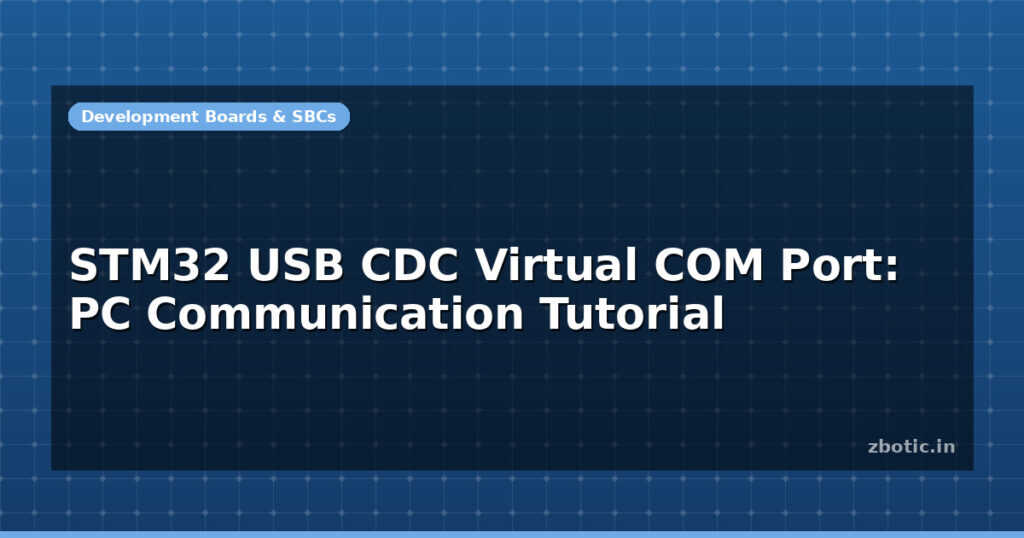 Development Boards & SBCs

STM32 USB CDC Virtual COM Port: PC Communication Tutorial

zbotic.in